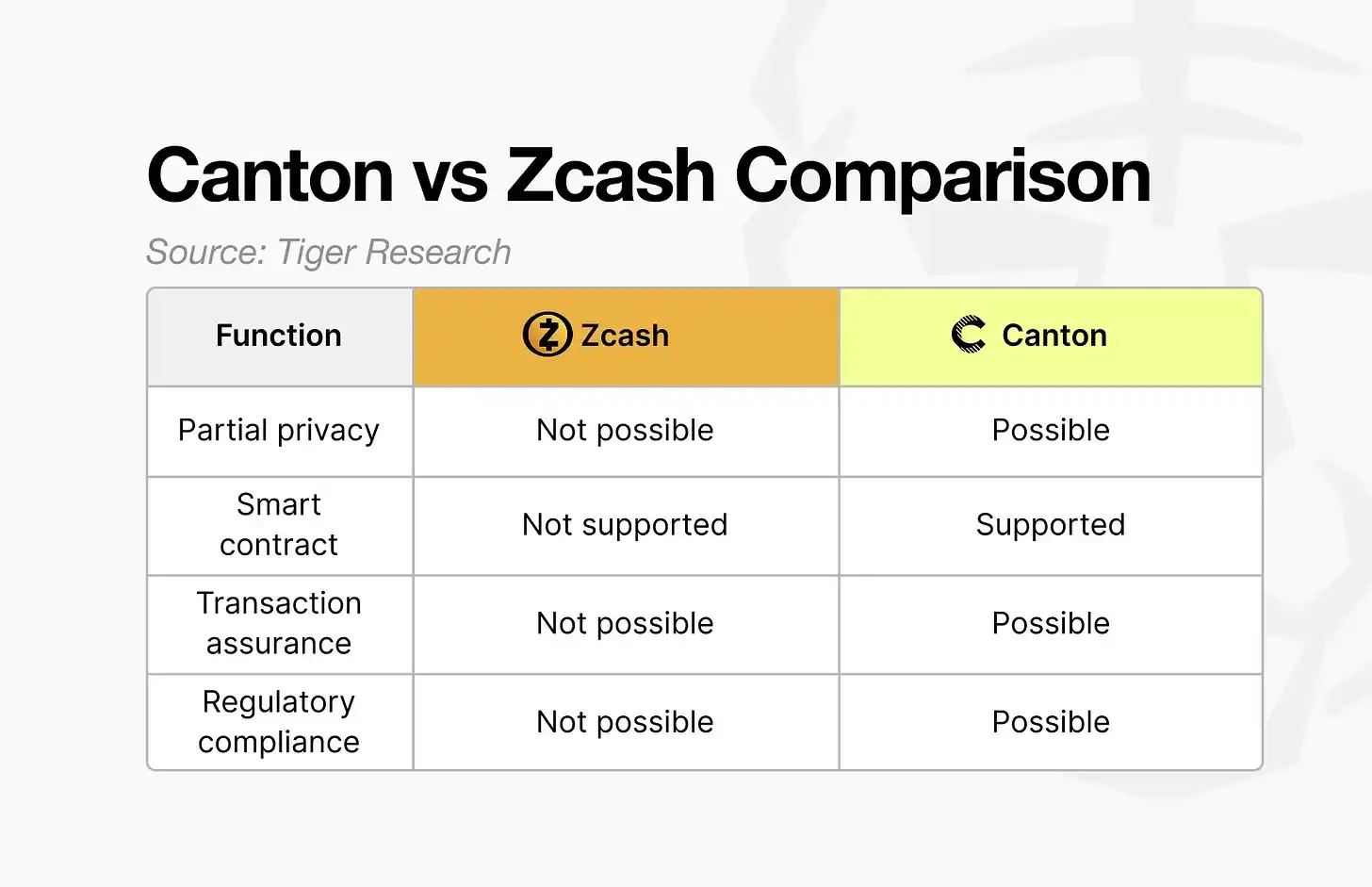 Canton vs Zcash Comparison

Source: Tiger Research

| Function | Zcash | Canton |
|---|---|---|
| Partial privacy | Not possible | Possible |
| Smart contract | Not supported | Supported |
| Transaction assurance | Not possible | Possible |
| Regulatory compliance | Not possible | Possible |